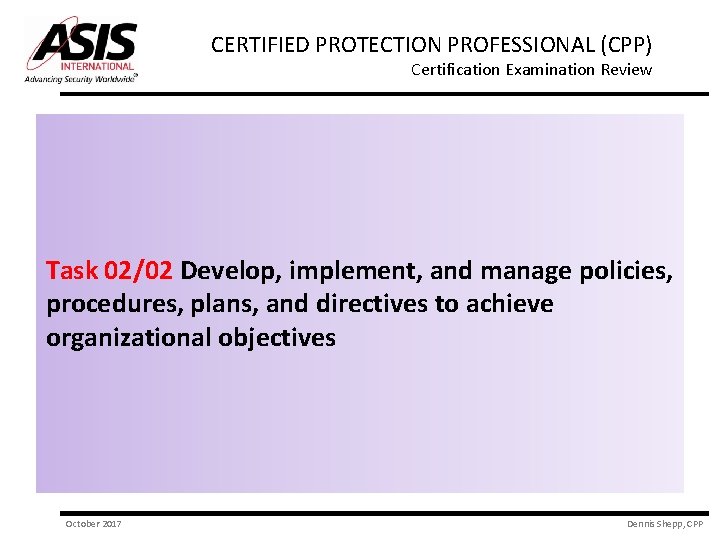 ASIS
INTERNATIONAL
Advancing Security Worldwide®

CERTIFIED PROTECTION PROFESSIONAL (CPP)
Certification Examination Review

Task 02/02 Develop, implement, and manage policies, procedures, plans, and directives to achieve organizational objectives

October 2017

Dennis Shepp, CPP